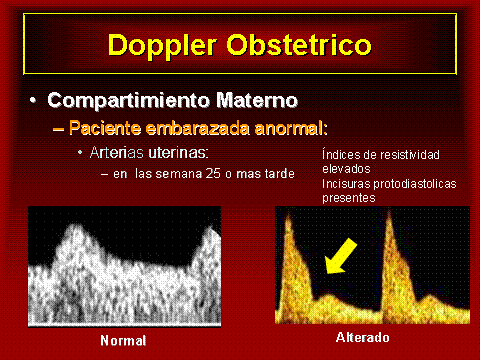 Doppler Obstetrico

• Compartimiento Materno

– Paciente embarazada anormal:

• Arterias uterinas:

– en las semana 25 o mas tarde

Índices de resistividad elevados
Incisuras protodiastolicas presentes

Normal

Alterado